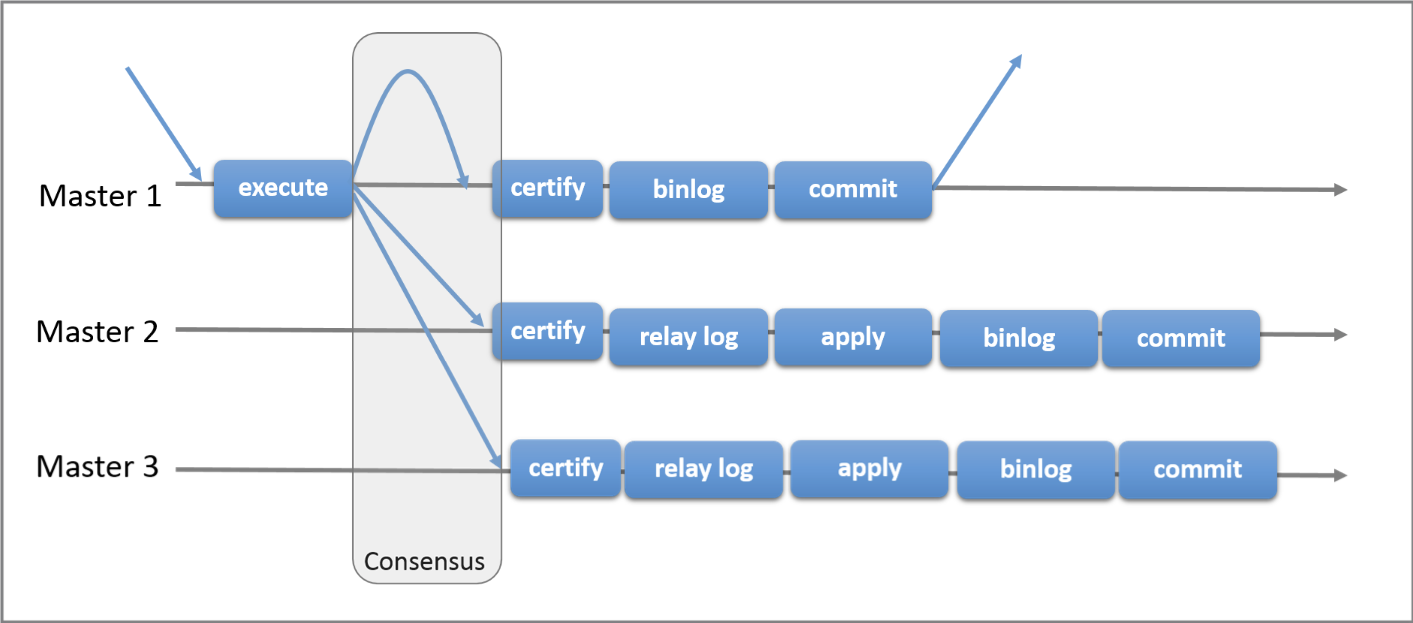 Master 1
execute
certify
binlog
commit

Master 2
certify
relay log
apply
binlog
commit

Master 3
certify
relay log
apply
binlog
commit

Consensus